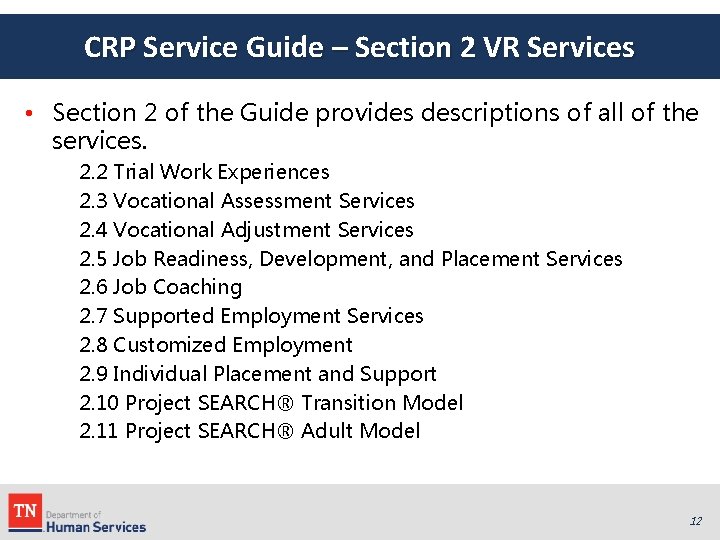 CRP Service Guide – Section 2 VR Services

• Section 2 of the Guide provides descriptions of all of the services.

2.2 Trial Work Experiences
2.3 Vocational Assessment Services
2.4 Vocational Adjustment Services
2.5 Job Readiness, Development, and Placement Services
2.6 Job Coaching
2.7 Supported Employment Services
2.8 Customized Employment
2.9 Individual Placement and Support
2.10 Project SEARCH® Transition Model
2.11 Project SEARCH® Adult Model

TN Department of Human Services

12